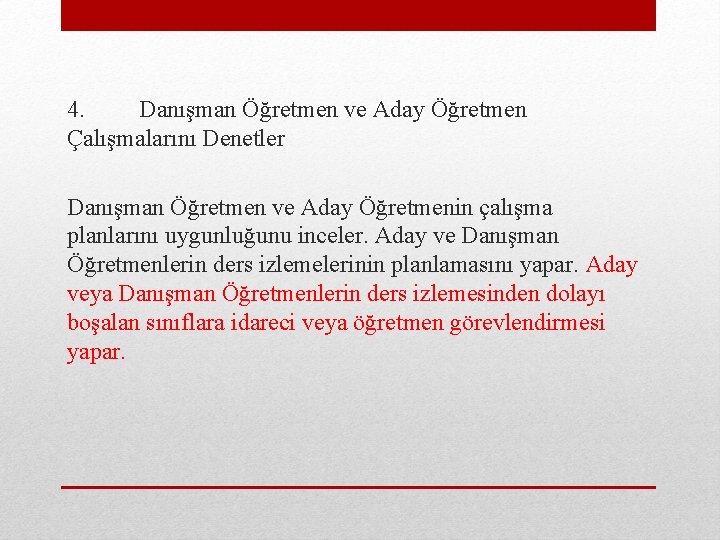 4. Danışman Öğretmen ve Aday Öğretmen Çalışmalarını Denetler

Danışman Öğretmen ve Aday Öğretmenin çalışma planlarını uygunluğunu inceler. Aday ve Danışman Öğretmenlerin ders izlemelerinin planlamasını yapar. Aday veya Danışman Öğretmenlerin ders izlemesinden dolayı boşalan sınıflara idareci veya öğretmen görevlendirmesi yapar.